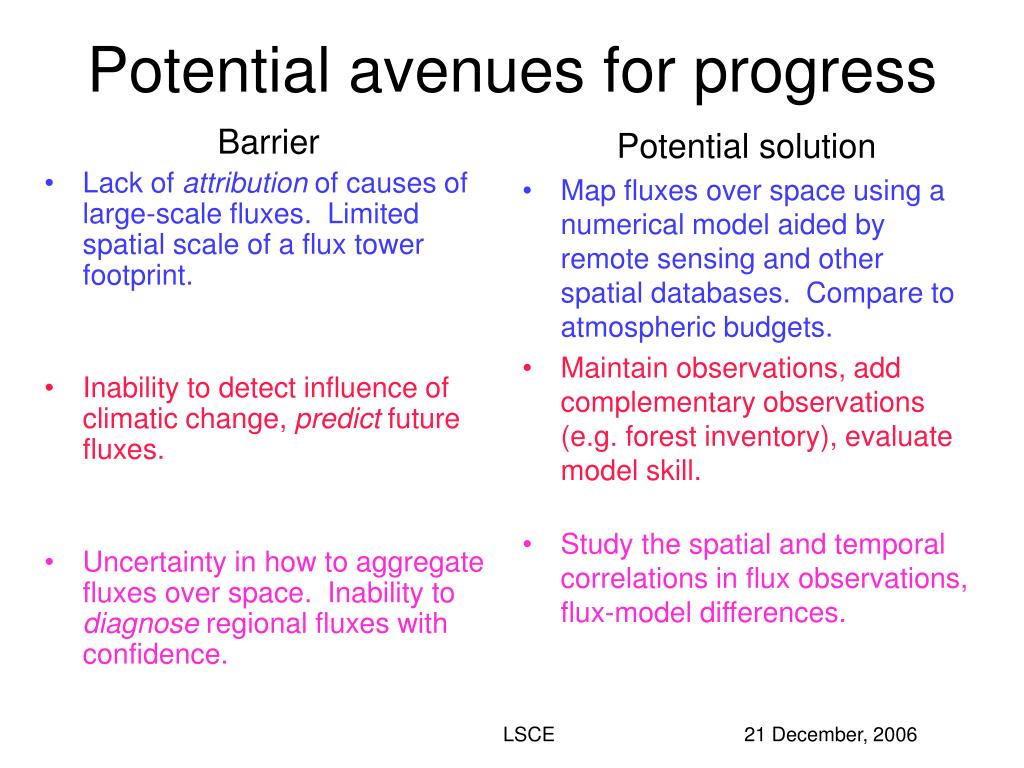 Potential avenues for progress

Barrier

• Lack of attribution of causes of large-scale fluxes. Limited spatial scale of a flux tower footprint.

• Inability to detect influence of climatic change, predict future fluxes.

• Uncertainty in how to aggregate fluxes over space. Inability to diagnose regional fluxes with confidence.

Potential solution

• Map fluxes over space using a numerical model aided by remote sensing and other spatial databases. Compare to atmospheric budgets.

• Maintain observations, add complementary observations (e.g. forest inventory), evaluate model skill.

• Study the spatial and temporal correlations in flux observations, flux-model differences.

LSCE

21 December, 2006